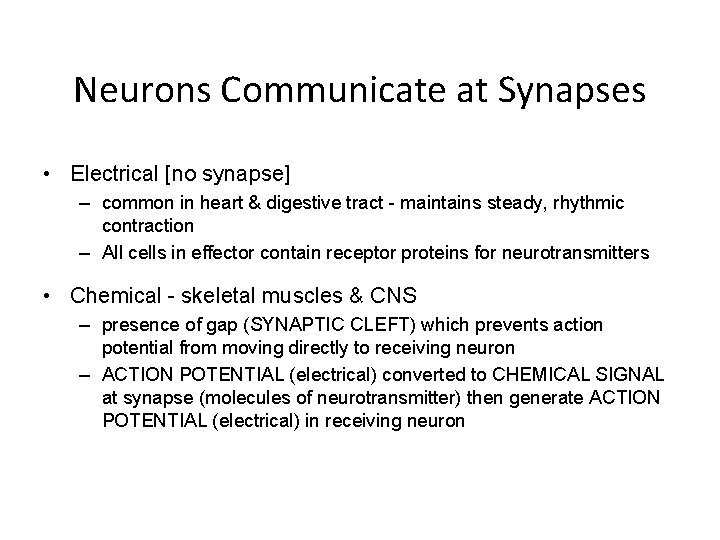 Neurons Communicate at Synapses

• Electrical [no synapse]
– common in heart & digestive tract - maintains steady, rhythmic contraction
– All cells in effector contain receptor proteins for neurotransmitters

• Chemical - skeletal muscles & CNS
– presence of gap (SYNAPTIC CLEFT) which prevents action potential from moving directly to receiving neuron
– ACTION POTENTIAL (electrical) converted to CHEMICAL SIGNAL at synapse (molecules of neurotransmitter) then generate ACTION POTENTIAL (electrical) in receiving neuron